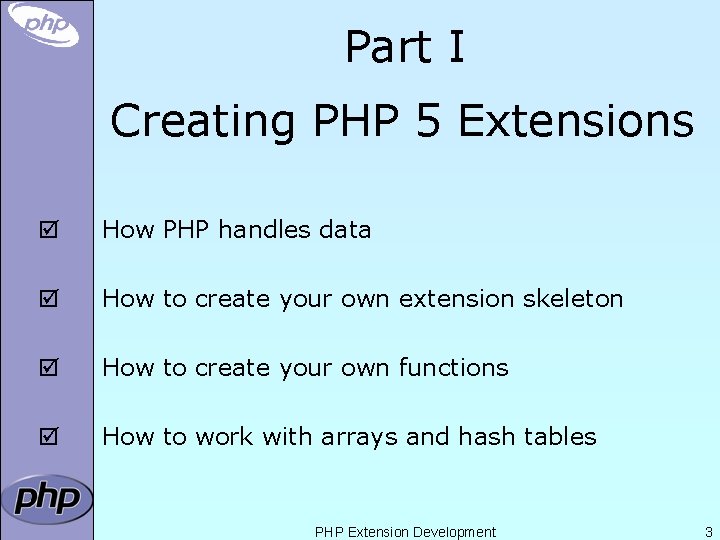 php

Part I

Creating PHP 5 Extensions

☑ How PHP handles data

☑ How to create your own extension skeleton

☑ How to create your own functions

☑ How to work with arrays and hash tables

php

PHP Extension Development

3